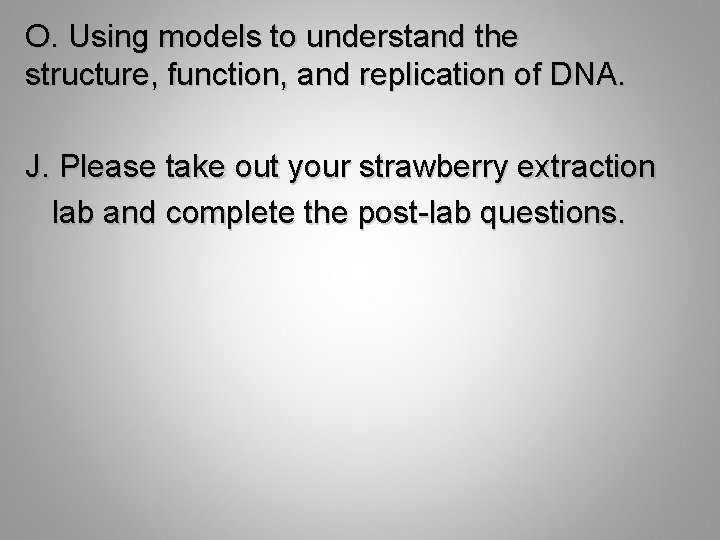 O. Using models to understand the structure, function, and replication of DNA.

J. Please take out your strawberry extraction lab and complete the post-lab questions.